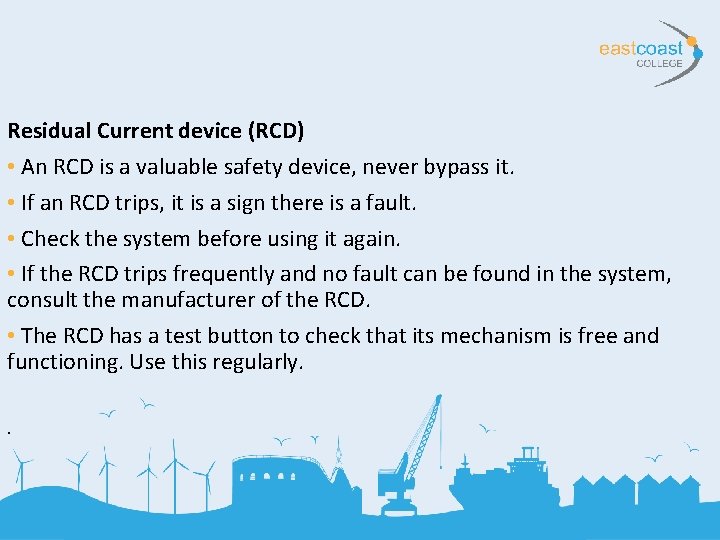 eastcoast COLLEGE

Residual Current device (RCD)

• An RCD is a valuable safety device, never bypass it.

• If an RCD trips, it is a sign there is a fault.

• Check the system before using it again.

• If the RCD trips frequently and no fault can be found in the system, consult the manufacturer of the RCD.

• The RCD has a test button to check that its mechanism is free and functioning. Use this regularly.

.